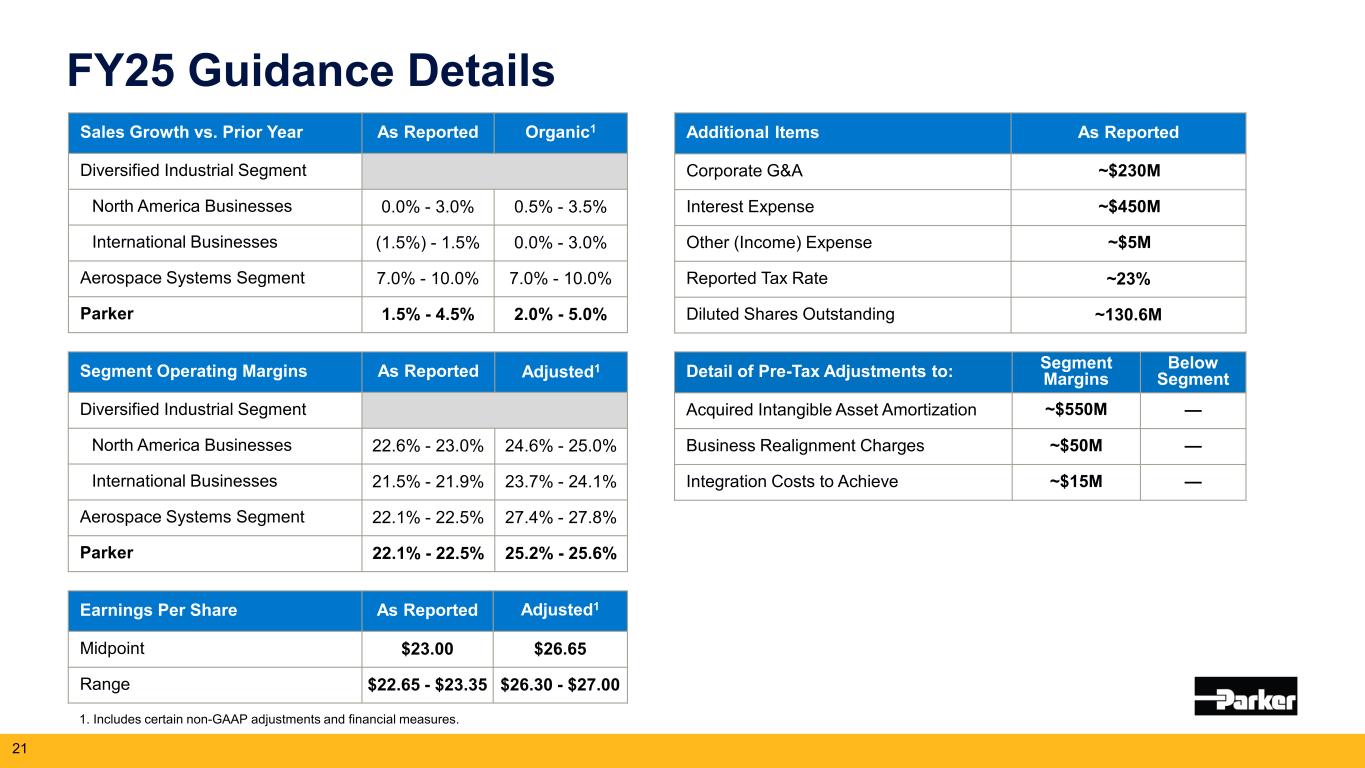 FY25 Guidance Details

| Sales Growth vs. Prior Year | As Reported | Organic$^1$ |
|---|---|---|
| Diversified Industrial Segment | | |
| North America Businesses | 0.0% - 3.0% | 0.5% - 3.5% |
| International Businesses | (1.5%) - 1.5% | 0.0% - 3.0% |
| Aerospace Systems Segment | 7.0% - 10.0% | 7.0% - 10.0% |
| Parker | 1.5% - 4.5% | 2.0% - 5.0% |

| Segment Operating Margins | As Reported | Adjusted$^1$ |
|---|---|---|
| Diversified Industrial Segment | | |
| North America Businesses | 22.6% - 23.0% | 24.6% - 25.0% |
| International Businesses | 21.5% - 21.9% | 23.7% - 24.1% |
| Aerospace Systems Segment | 22.1% - 22.5% | 27.4% - 27.8% |
| Parker | 22.1% - 22.5% | 25.2% - 25.6% |

| Earnings Per Share | As Reported | Adjusted$^1$ |
|---|---|---|
| Midpoint | $23.00 | $26.65 |
| Range | $22.65 - $23.35 | $26.30 - $27.00 |

1. Includes certain non-GAAP adjustments and financial measures.

| Additional Items | As Reported |
|---|---|
| Corporate G&A | ~$230M |
| Interest Expense | ~$450M |
| Other (Income) Expense | ~$5M |
| Reported Tax Rate | ~23% |
| Diluted Shares Outstanding | ~130.6M |

| Detail of Pre-Tax Adjustments to: | Segment Margins | Below Segment |
|---|---|---|
| Acquired Intangible Asset Amortization | ~$550M | — |
| Business Realignment Charges | ~$50M | — |
| Integration Costs to Achieve | ~$15M | — |

Parker

21